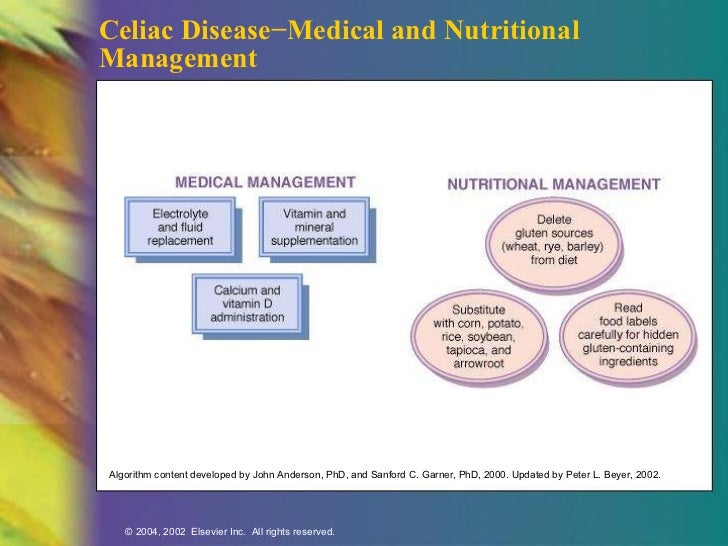 Celiac Disease−Medical and Nutritional Management

MEDICAL MANAGEMENT

Electrolyte and fluid replacement

Vitamin and mineral supplementation

Calcium and vitamin D administration

NUTRITIONAL MANAGEMENT

Delete gluten sources (wheat, rye, barley) from diet

Substitute with corn, potato, rice, soybean, tapioca, and arrowroot

Read food labels carefully for hidden gluten-containing ingredients

Algorithm content developed by John Anderson, PhD, and Sanford C. Garner, PhD, 2000. Updated by Peter L. Beyer, 2002.

© 2004, 2002 Elsevier Inc. All rights reserved.